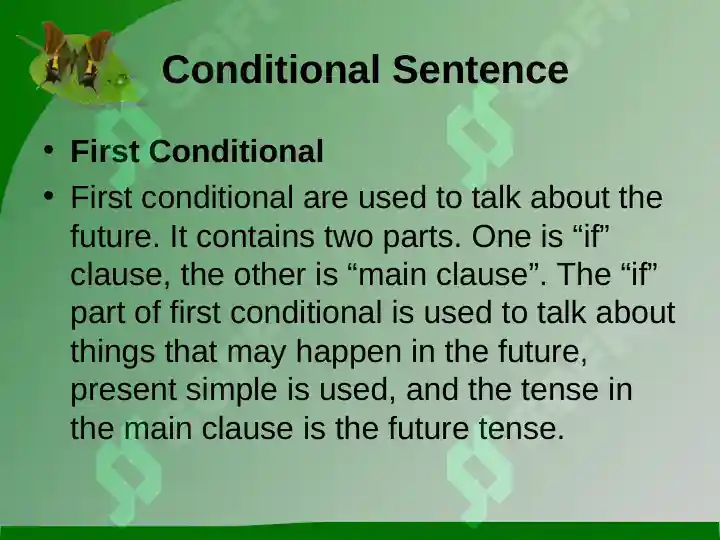 Conditional Sentence

• First Conditional

• First conditional are used to talk about the future. It contains two parts. One is “if” clause, the other is “main clause”. The “if” part of first conditional is used to talk about things that may happen in the future, present simple is used, and the tense in the main clause is the future tense.